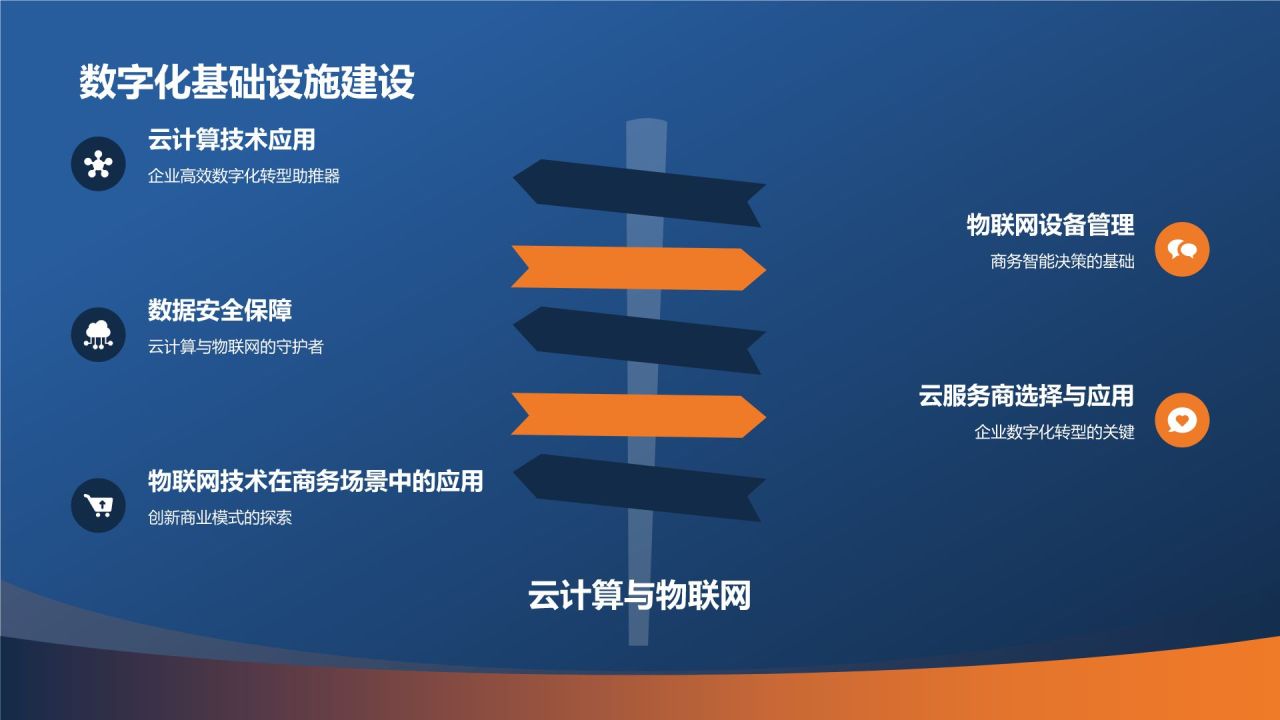 数字化基础设施建设

云计算技术应用
企业高效数字化转型助推器

数据安全保障
云计算与物联网的守护者

物联网技术在商务场景中的应用
创新商业模式的探索

物联网设备管理
商务智能决策的基础

云服务商选择与应用
企业数字化转型的关键

云计算与物联网